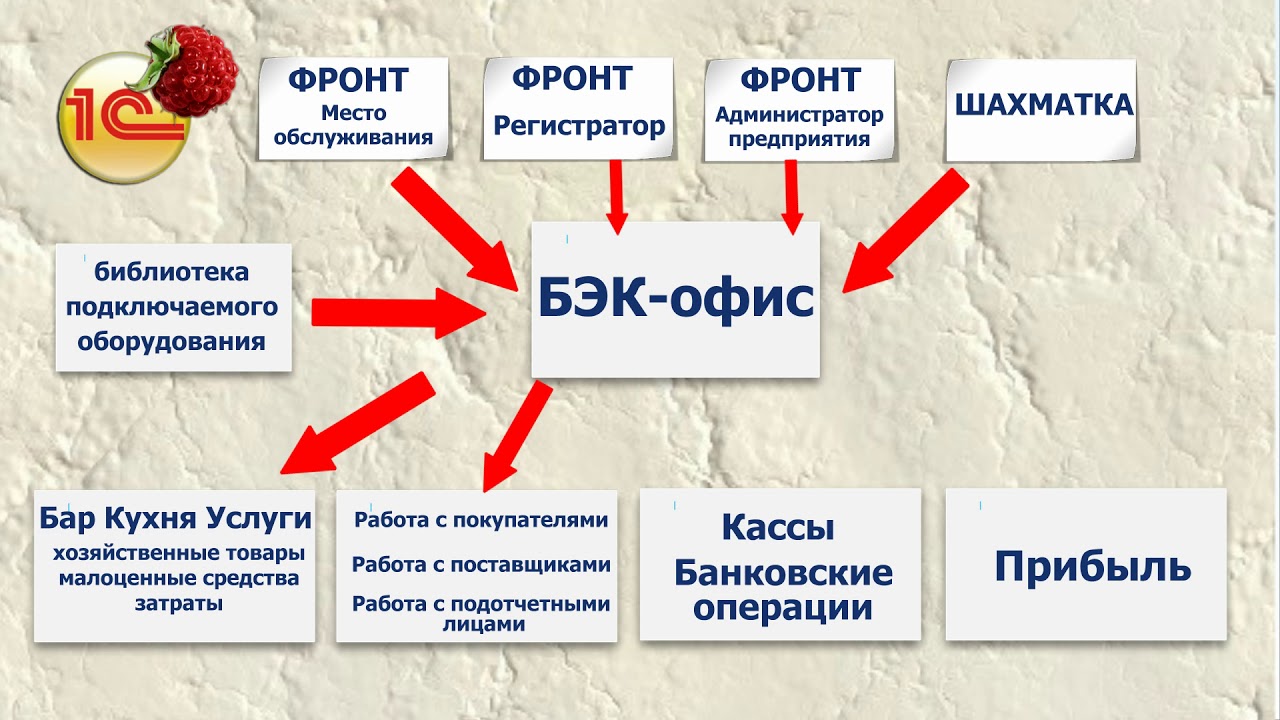 1С

ФРОНТ
Место обслуживания

ФРОНТ
Регистратор

ФРОНТ
Администратор предприятия

ШАХМАТКА

библиотека подключаемого оборудования

БЭК-офис

Бар Кухня Услуги
хозяйственные товары
малоценные средства
затраты

Работа с покупателями

Работа с поставщиками

Работа с подотчетными лицами

Кассы
Банковские операции

Прибыль